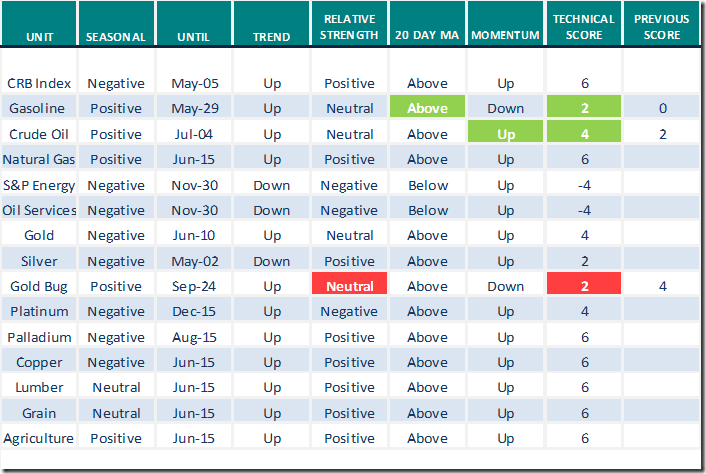 | UNIT | SEASONAL | UNTIL | TREND | RELATIVE STRENGTH | 20 DAY MA | MOMENTUM | TECHNICAL SCORE | PREVIOUS SCORE |
|---|---|---|---|---|---|---|---|---|
| CRB Index | Negative | May-05 | Up | Positive | Above | Up | 6 | |
| Gasoline | Positive | May-29 | Up | Neutral | Above | Down | 2 | 0 |
| Crude Oil | Positive | Jul-04 | Up | Neutral | Above | Up | 4 | 2 |
| Natural Gas | Positive | Jun-15 | Up | Positive | Above | Up | 6 | |
| S&P Energy | Negative | Nov-30 | Down | Negative | Below | Up | -4 | |
| Oil Services | Negative | Nov-30 | Down | Negative | Below | Up | -4 | |
| Gold | Negative | Jun-10 | Up | Neutral | Above | Up | 4 | |
| Silver | Negative | May-02 | Down | Positive | Above | Up | 2 | |
| Gold Bug | Positive | Sep-24 | Up | Neutral | Above | Down | 2 | 4 |
| Platinum | Negative | Dec-15 | Up | Negative | Above | Up | 4 | |
| Palladium | Negative | Aug-15 | Up | Positive | Above | Up | 6 | |
| Copper | Negative | Jun-15 | Up | Positive | Above | Up | 6 | |
| Lumber | Neutral | Jun-15 | Up | Positive | Above | Up | 6 | |
| Grain | Neutral | Jun-15 | Up | Positive | Above | Up | 6 | |
| Agriculture | Positive | Jun-15 | Up | Positive | Above | Up | 6 | |